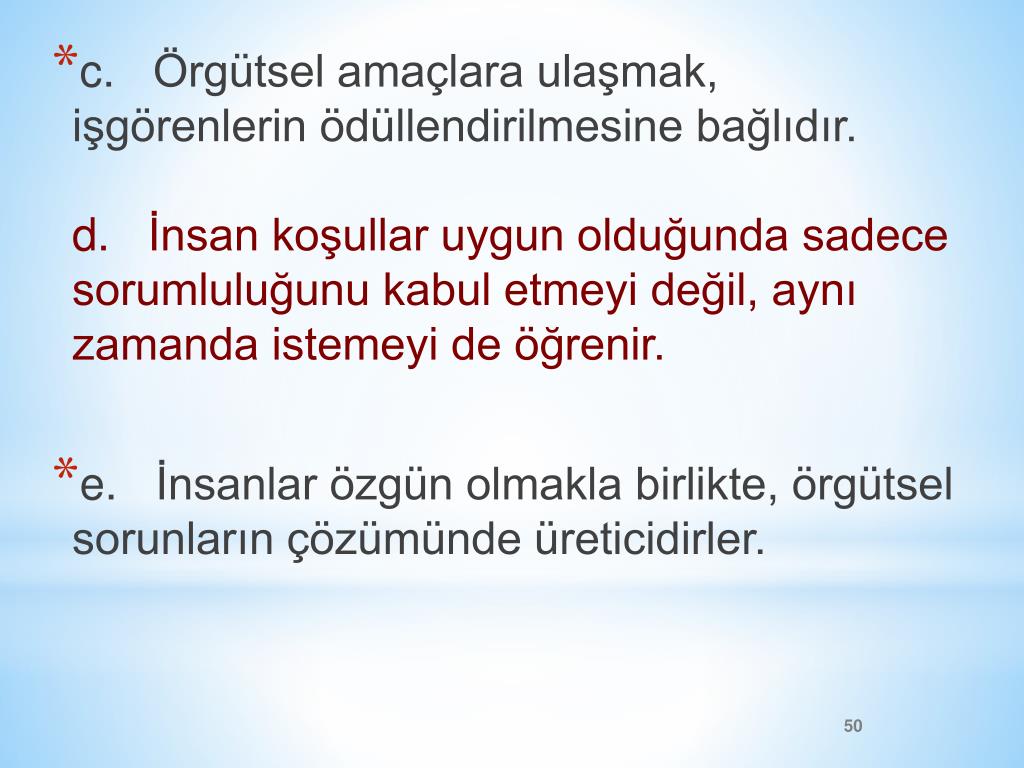 *c. Örgütsel amaçlara ulaşmak, işgörenlerin ödüllendirilmesine bağlıdır.

d. İnsan koşullar uygun olduğunda sadece sorumluluğunu kabul etmeyi değil, aynı zamanda istemeyi de öğrenir.

*e. İnsanlar özgün olmakla birlikte, örgütsel sorunların çözümünde üreticidirler.

50